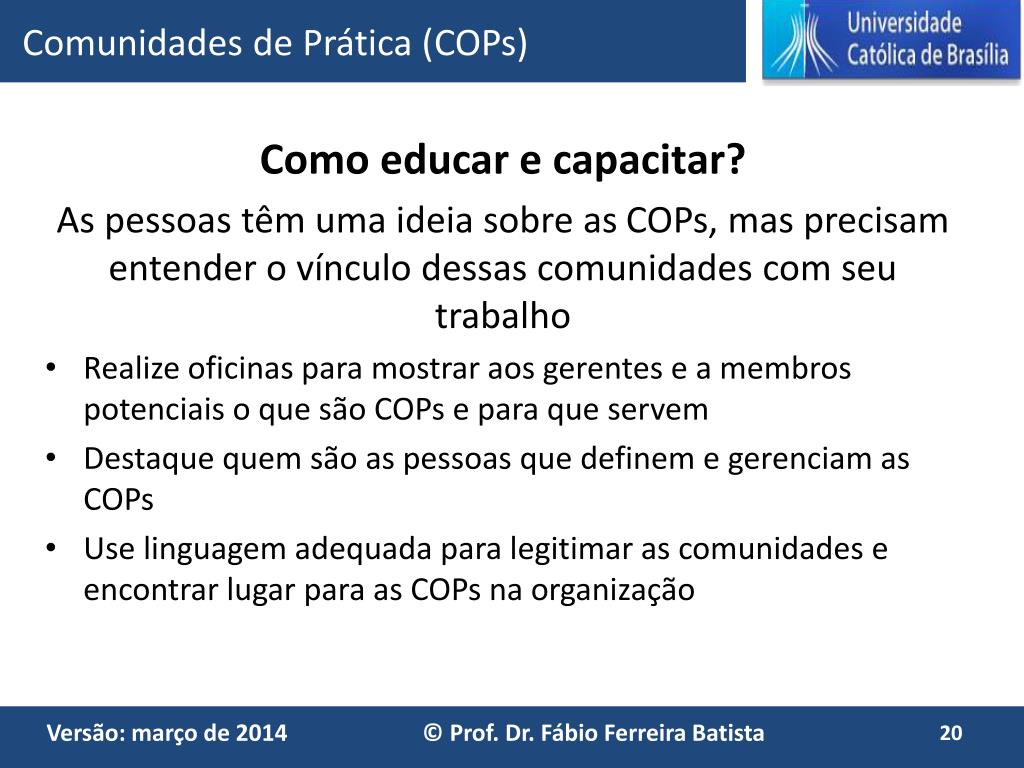 Comunidades de Prática (COPs)

Universidade Católica de Brasília

Como educar e capacitar?

As pessoas têm uma ideia sobre as COPs, mas precisam entender o vínculo dessas comunidades com seu trabalho

• Realize oficinas para mostrar aos gerentes e a membros potenciais o que são COPs e para que servem
• Destaque quem são as pessoas que definem e gerenciam as COPs
• Use linguagem adequada para legitimar as comunidades e encontrar lugar para as COPs na organização

Versão: março de 2014 © Prof. Dr. Fábio Ferreira Batista 20